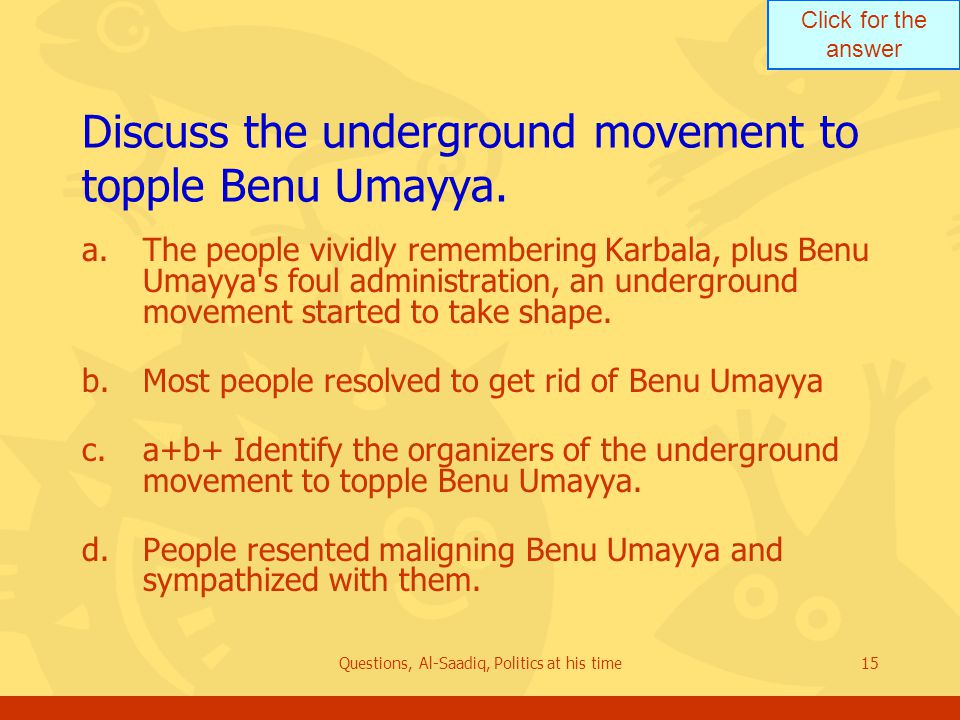 Click for the answer

Discuss the underground movement to topple Benu Umayya.

a. The people vividly remembering Karbala, plus Benu Umayya's foul administration, an underground movement started to take shape.

b. Most people resolved to get rid of Benu Umayya

c. a+b+ Identify the organizers of the underground movement to topple Benu Umayya.

d. People resented maligning Benu Umayya and sympathized with them.

Questions, Al-Saadiq, Politics at his time

15